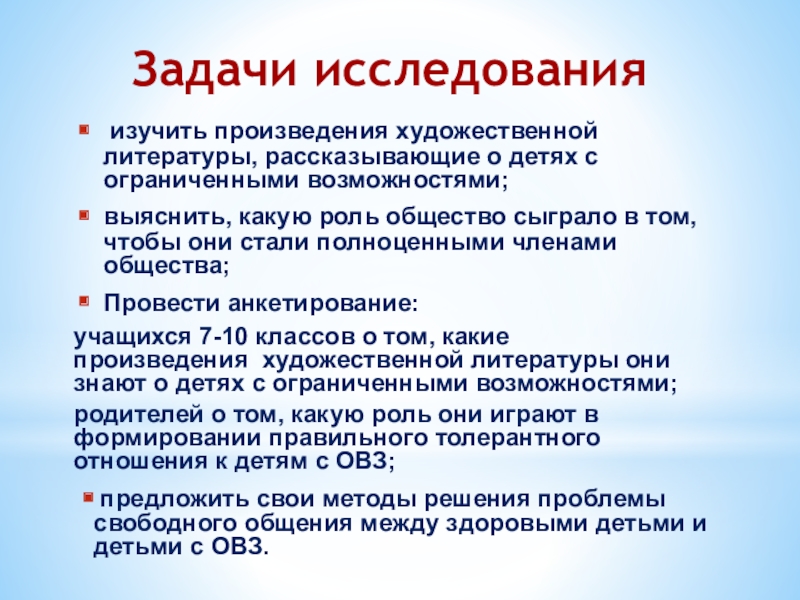 Задачи исследования

изучить произведения художественной литературы, рассказывающие о детях с ограниченными возможностями;

выяснить, какую роль общество сыграло в том, чтобы они стали полноценными членами общества;

Провести анкетирование:

учащихся 7-10 классов о том, какие произведения художественной литературы они знают о детях с ограниченными возможностями;

родителей о том, какую роль они играют в формировании правильного толерантного отношения к детям с ОВЗ;

предложить свои методы решения проблемы свободного общения между здоровыми детьми и детьми с ОВЗ.